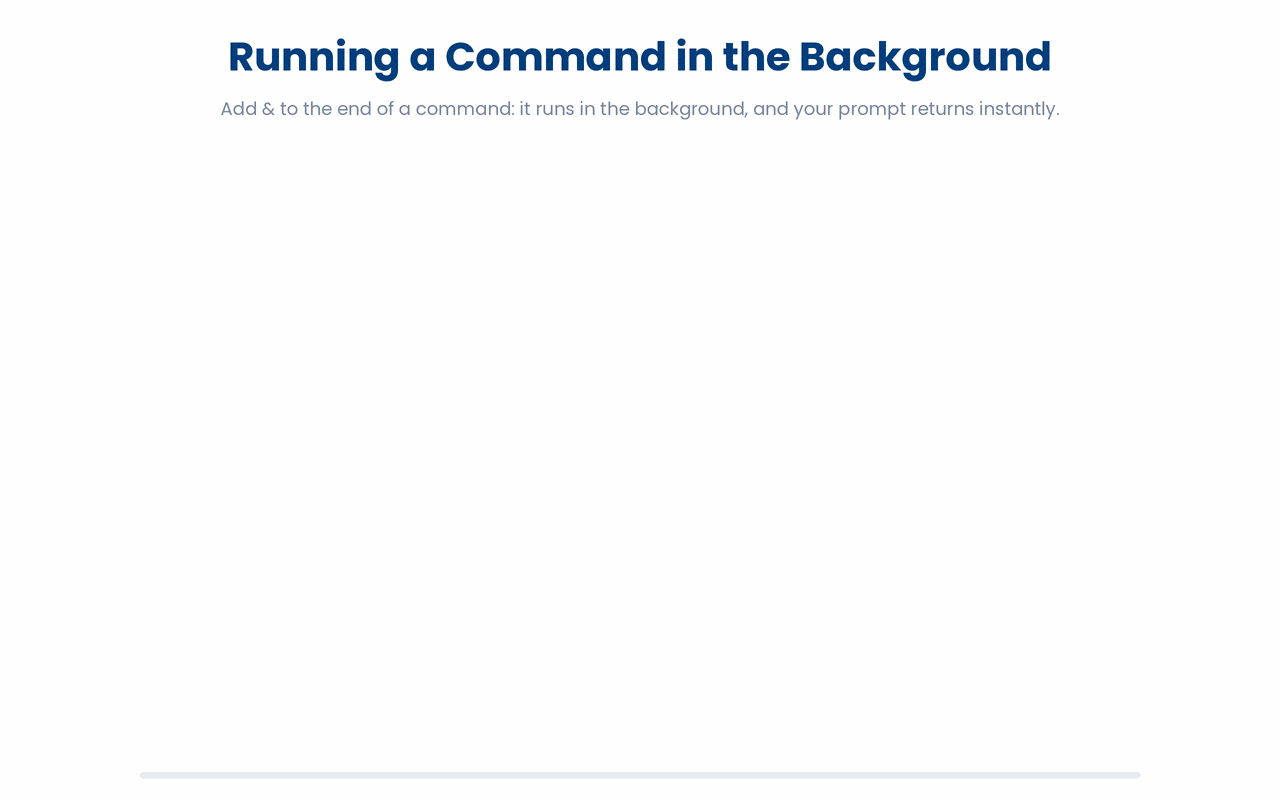 Running a Command in the Background

Add & to the end of a command: it runs in the background, and your prompt returns instantly.